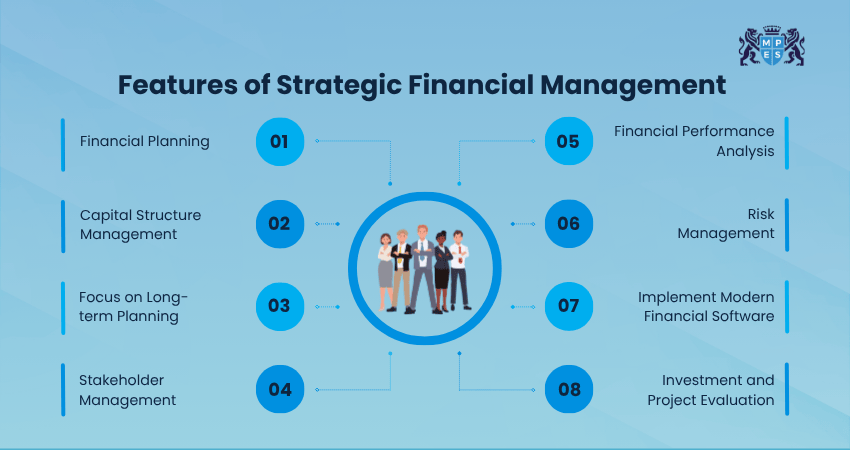 MPES

Features of Strategic Financial Management

Financial Planning

01

Capital Structure Management

02

Focus on Long-term Planning

03

Stakeholder Management

04

05

Financial Performance Analysis

06

Risk Management

07

Implement Modern Financial Software

08

Investment and Project Evaluation